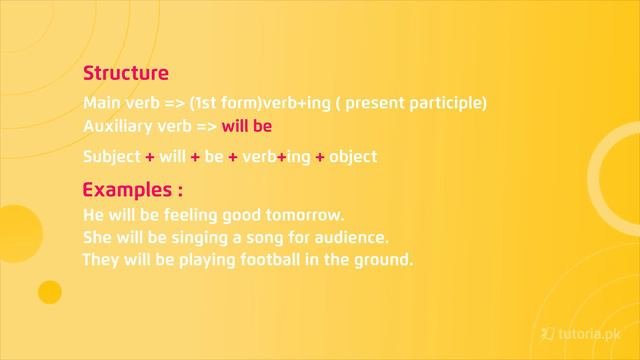 Structure

Main verb => (1st form)verb+ing ( present participle)
Auxiliary verb => will be

Subject + will + be + verb+ing + object

Examples :

He will be feeling good tomorrow.
She will be singing a song for audience.
They will be playing football in the ground.

tutoria.pk